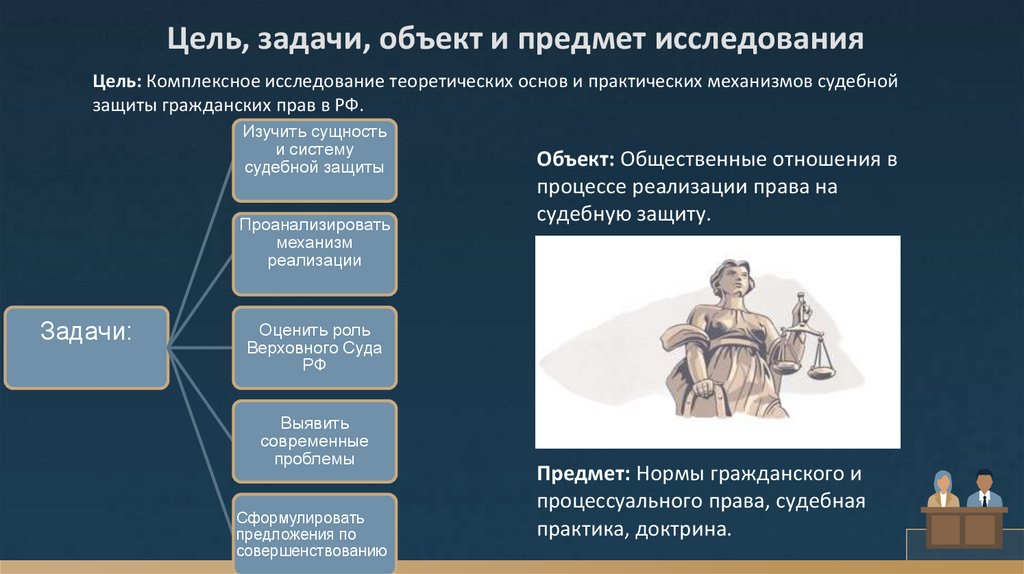 Цель, задачи, объект и предмет исследования

Цель: Комплексное исследование теоретических основ и практических механизмов судебной защиты гражданских прав в РФ.

Задачи:

Изучить сущность и систему судебной защиты

Проанализировать механизм реализации

Оценить роль Верховного Суда РФ

Выявить современные проблемы

Сформулировать предложения по совершенствованию

Объект: Общественные отношения в процессе реализации права на судебную защиту.

Предмет: Нормы гражданского и процессуального права, судебная практика, доктрина.